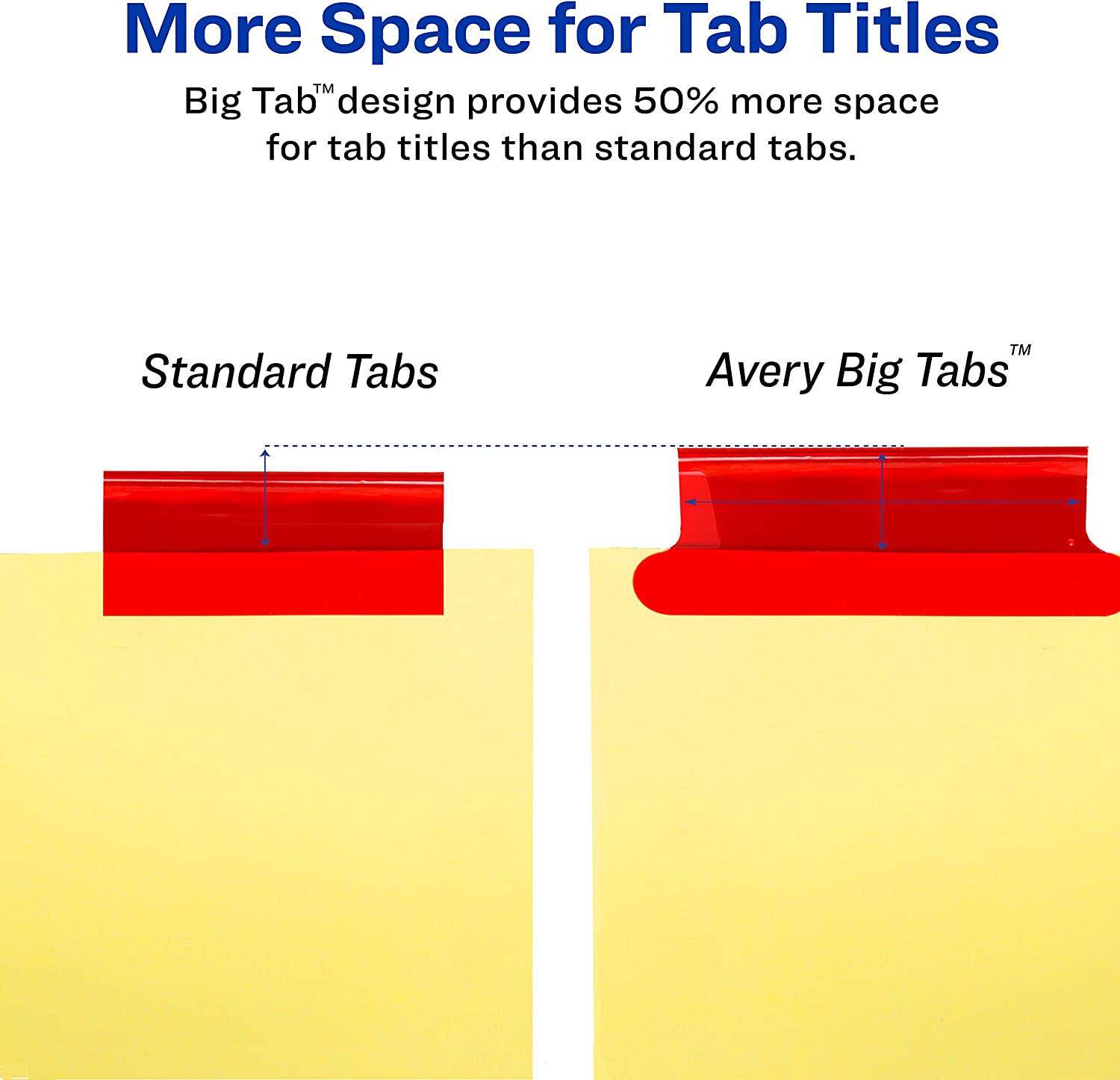 More Space for Tab Titles

Big Tab™ design provides 50% more space for tab titles than standard tabs.

Standard Tabs

Avery Big Tabs™